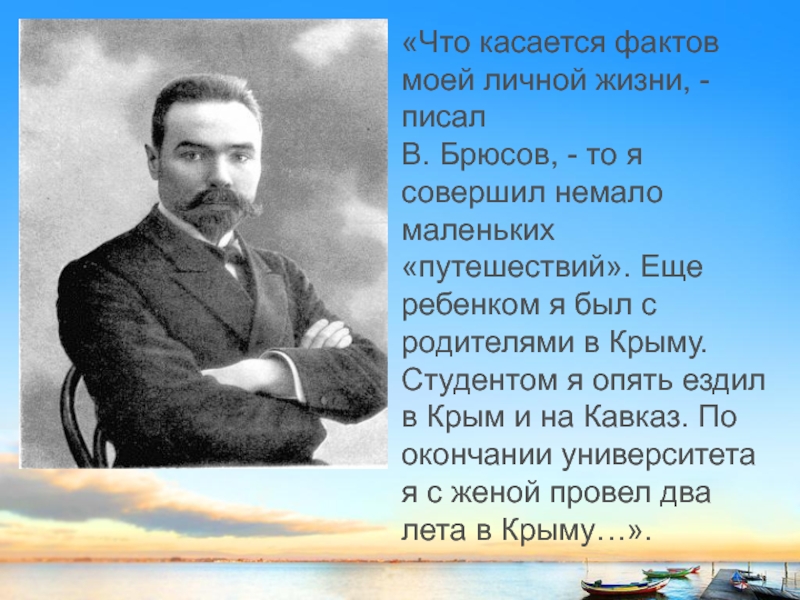 «Что касается фактов моей личной жизни, - писал
В. Брюсов, - то я совершил немало маленьких «путешествий». Еще ребенком я был с родителями в Крыму. Студентом я опять ездил в Крым и на Кавказ. По окончании университета я с женой провел два лета в Крыму…».